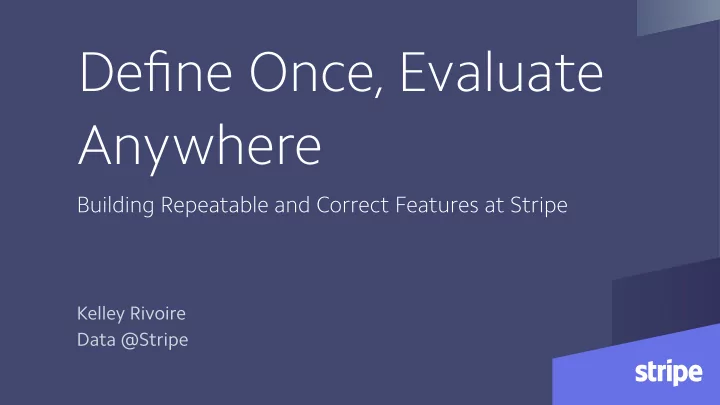 Define Once, Evaluate Anywhere

Building Repeatable and Correct Features at Stripe

Kelley Rivoire
Data @Stripe

stripe